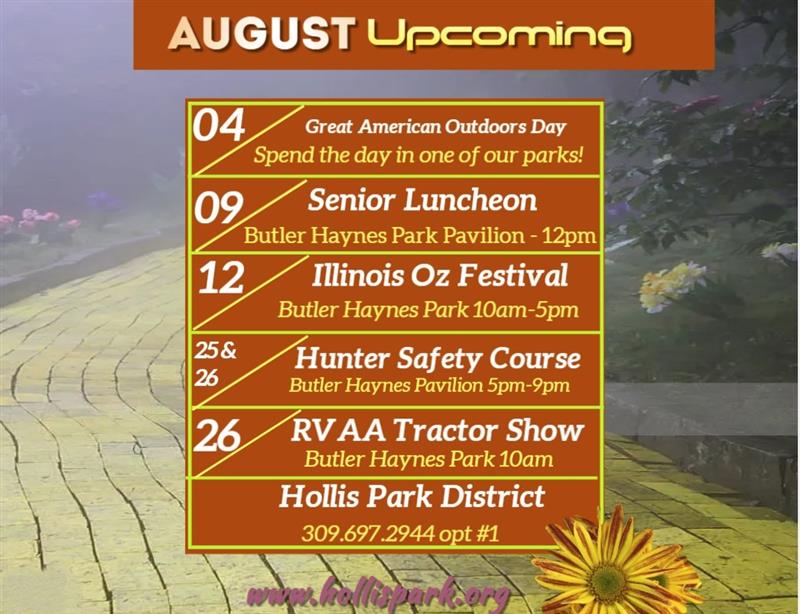 AUGUST Upcoming

04 Great American Outdoors Day
Spend the day in one of our parks!

09 Senior Luncheon
Butler Haynes Park Pavilion - 12pm

12 Illinois Oz Festival
Butler Haynes Park 10am-5pm

25 & 26 Hunter Safety Course
Butler Haynes Pavilion 5pm-9pm

26 RVAA Tractor Show
Butler Haynes Park 10am

Hollis Park District
309.697.2944 opt #1

www.hollispark.org